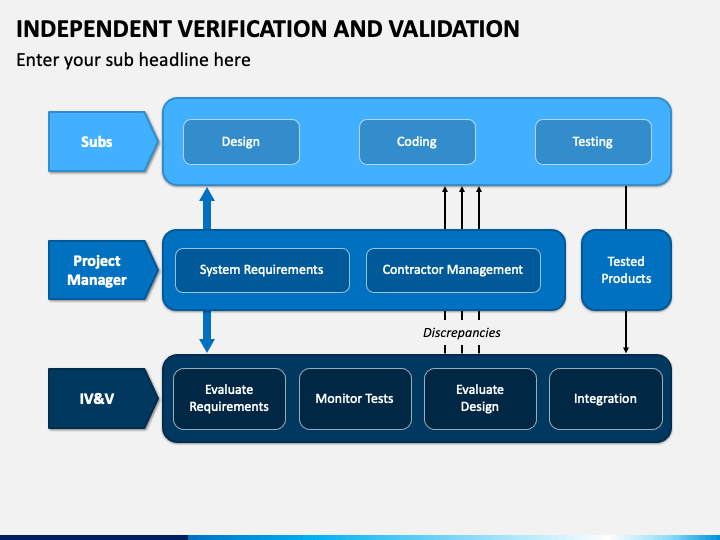 INDEPENDENT VERIFICATION AND VALIDATION

Enter your sub headline here

Subs

Design

Coding

Testing

Project Manager

System Requirements

Contractor Management

Tested Products

Discrepancies

IV&V

Evaluate Requirements

Monitor Tests

Evaluate Design

Integration